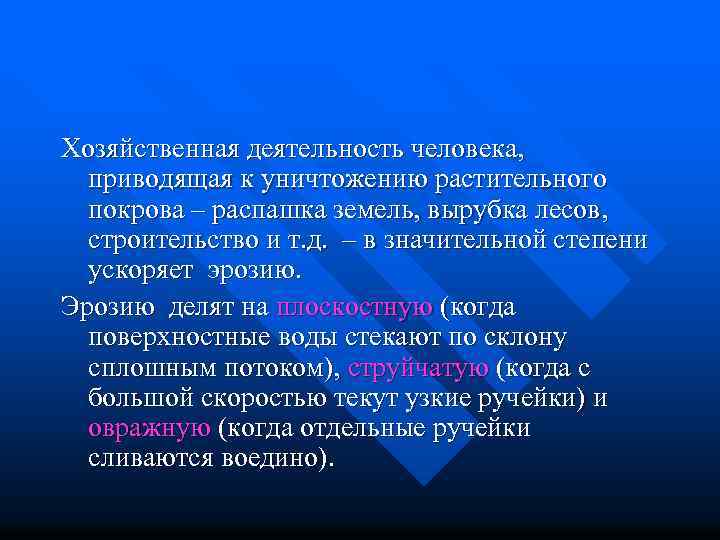 Хозяйственная деятельность человека, приводящая к уничтожению растительного покрова – распашка земель, вырубка лесов, строительство и т.д. – в значительной степени ускоряет эрозию.

Эрозию делят на плоскостную (когда поверхностные воды стекают по склону сплошным потоком), струйчатую (когда с большой скоростью текут узкие ручейки) и овражную (когда отдельные ручейки сливаются воедино).